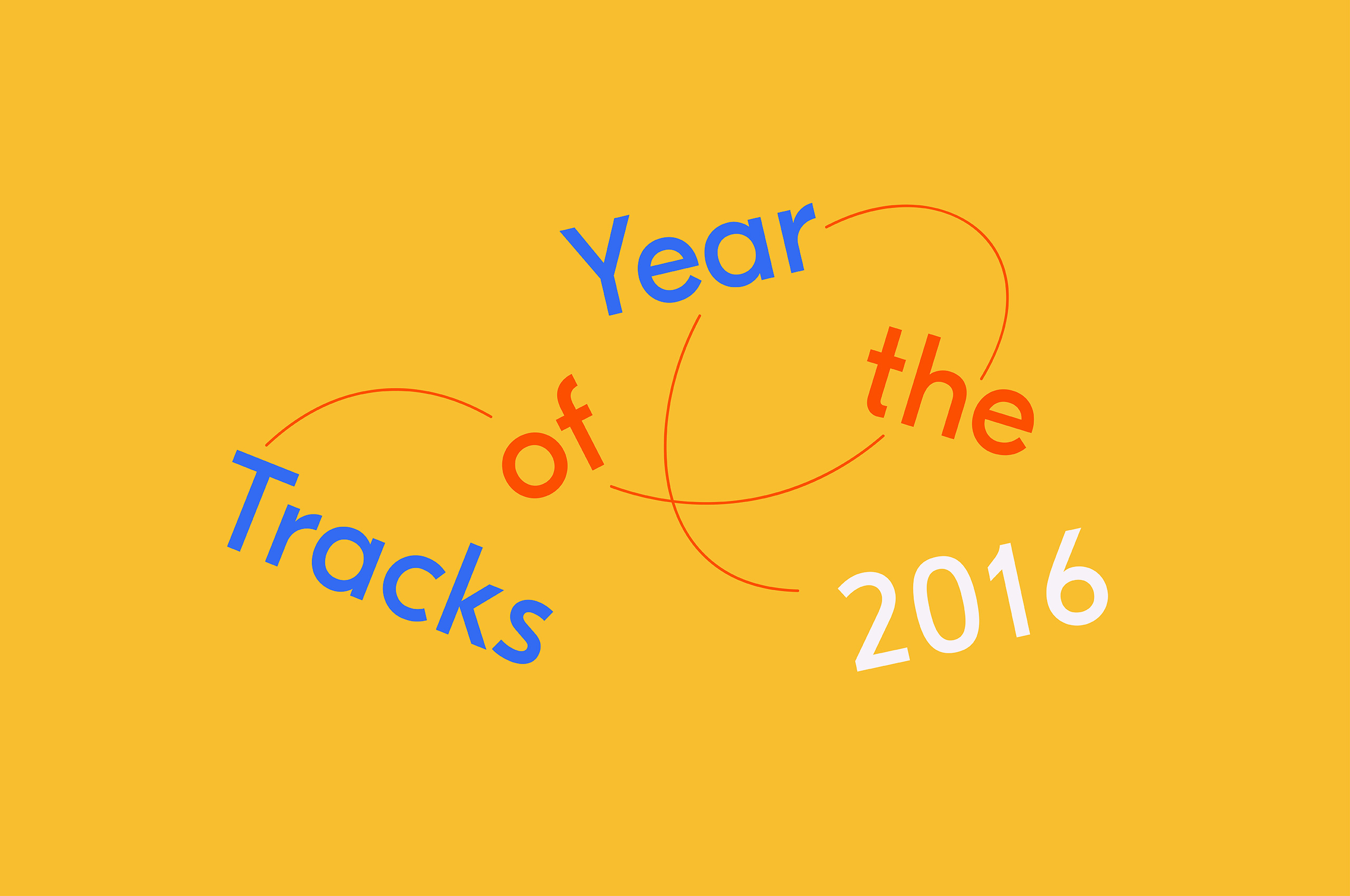 Tracks of the Year 2016